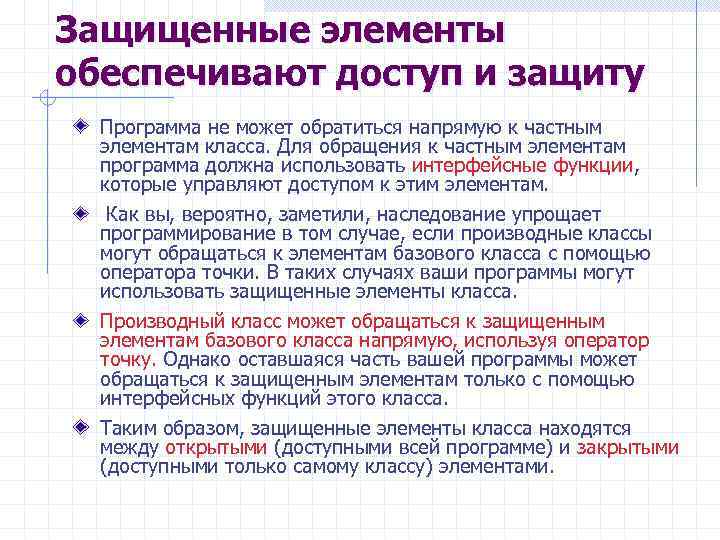 Защищенные элементы обеспечивают доступ и защиту

Программа не может обратиться напрямую к частным элементам класса. Для обращения к частным элементам программа должна использовать интерфейсные функции, которые управляют доступом к этим элементам.

Как вы, вероятно, заметили, наследование упрощает программирование в том случае, если производные классы могут обращаться к элементам базового класса с помощью оператора точки. В таких случаях ваши программы могут использовать защищенные элементы класса.

Производный класс может обращаться к защищенным элементам базового класса напрямую, используя оператор точку. Однако оставшаяся часть вашей программы может обращаться к защищенным элементам только с помощью интерфейсных функций этого класса.

Таким образом, защищенные элементы класса находятся между открытыми (доступными всей программе) и закрытыми (доступными только самому классу) элементами.